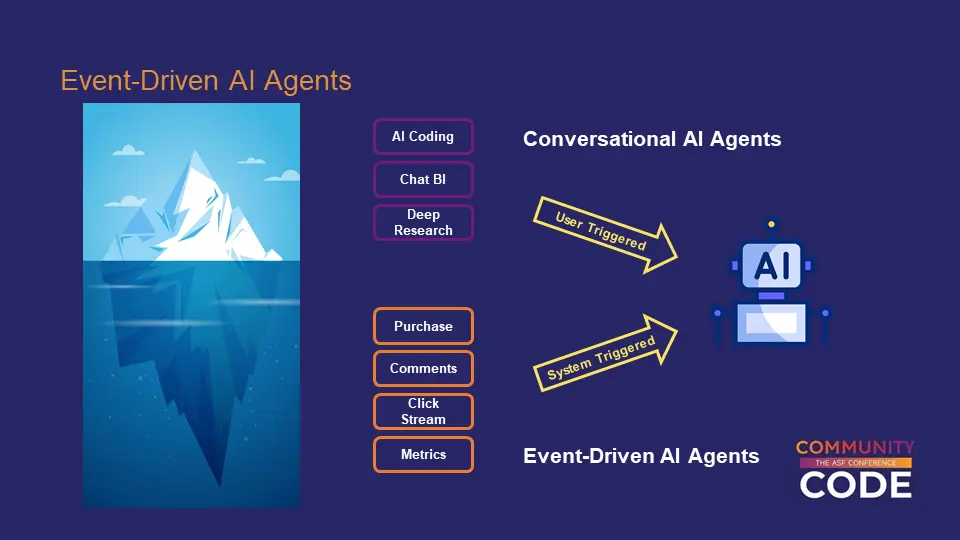 Event-Driven AI Agents

AI Coding

Chat BI

Deep Research

Conversational AI Agents

User Triggered

AI

Purchase

Comments

Click Stream

Metrics

System Triggered

Event-Driven AI Agents

COMMUNITY
THE ASF CONFERENCE
CODE